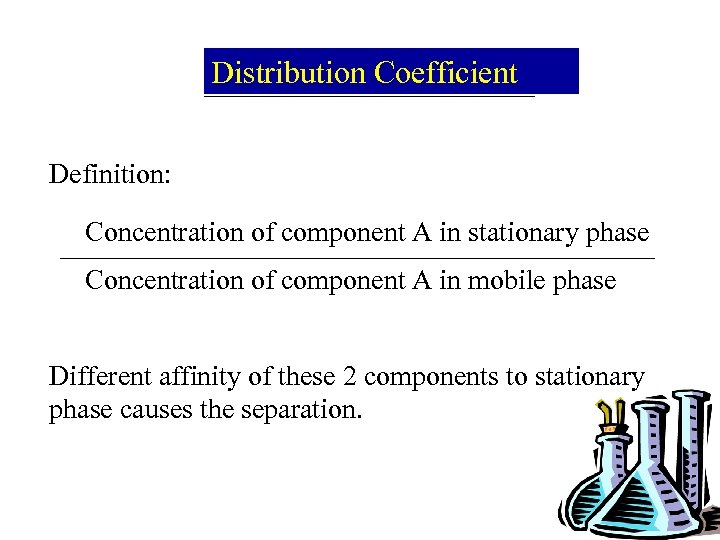 Distribution Coefficient

Definition:

$\frac{\text{Concentration of component A in stationary phase}}{\text{Concentration of component A in mobile phase}}$

Different affinity of these 2 components to stationary phase causes the separation.